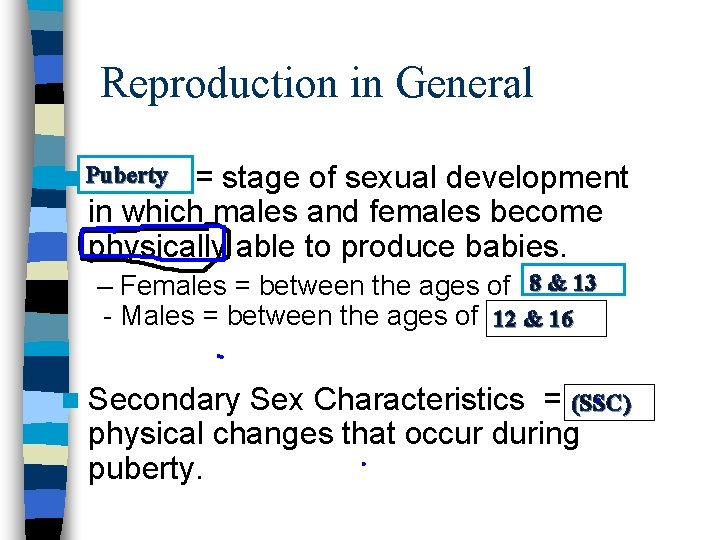 Reproduction in General

Puberty = stage of sexual development in which males and females become physically able to produce babies.

– Females = between the ages of 8 & 13

- Males = between the ages of 12 & 16

Secondary Sex Characteristics = (SSC) physical changes that occur during puberty.